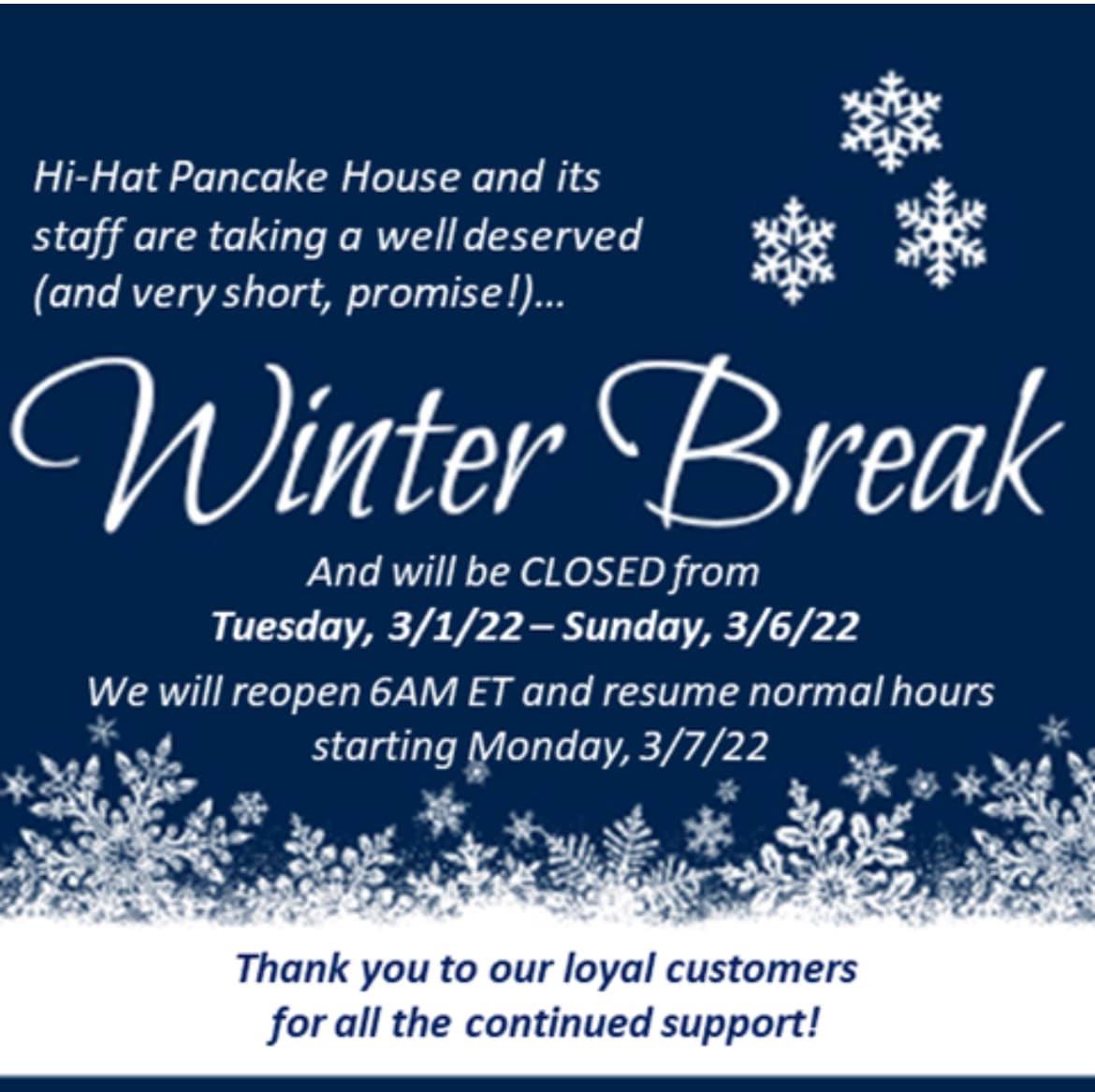 Hi-Hat Pancake House and its staff are taking a well deserved (and very short, promise!)...

Winter Break

And will be CLOSED from
Tuesday, 3/1/22 – Sunday, 3/6/22

We will reopen 6AM ET and resume normal hours starting Monday, 3/7/22

Thank you to our loyal customers for all the continued support!